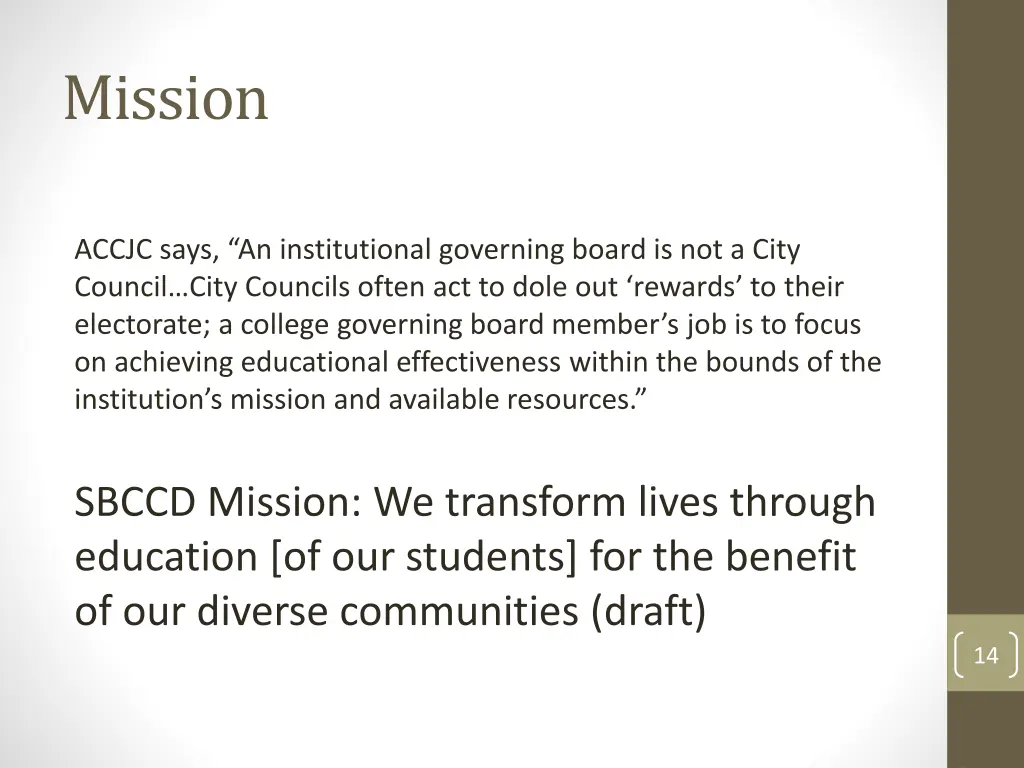 Mission

ACCJC says, “An institutional governing board is not a City Council…City Councils often act to dole out ‘rewards’ to their electorate; a college governing board member’s job is to focus on achieving educational effectiveness within the bounds of the institution’s mission and available resources.”

SBCCD Mission: We transform lives through education [of our students] for the benefit of our diverse communities (draft)

14